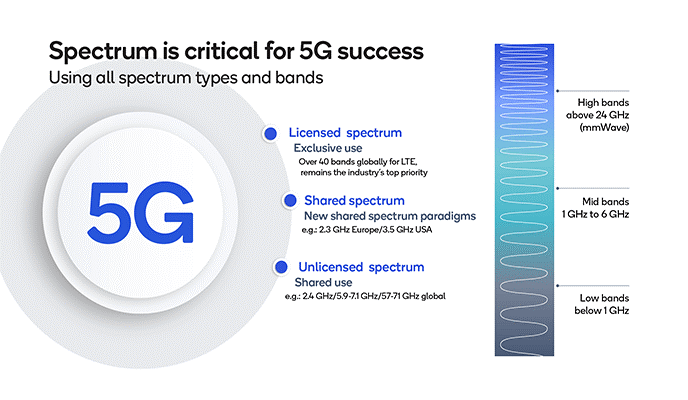 Spectrum is critical for 5G success
Using all spectrum types and bands

5G

Licensed spectrum
Exclusive use
Over 40 bands globally for LTE, remains the industry's top priority

Shared spectrum
New shared spectrum paradigms
e.g.: 2.3 GHz Europe/3.5 GHz USA

Unlicensed spectrum
Shared use
e.g.: 2.4 GHz/5.9-7.1 GHz/57-71 GHz global

High bands above 24 GHz (mmWave)

Mid bands 1 GHz to 6 GHz

Low bands below 1 GHz